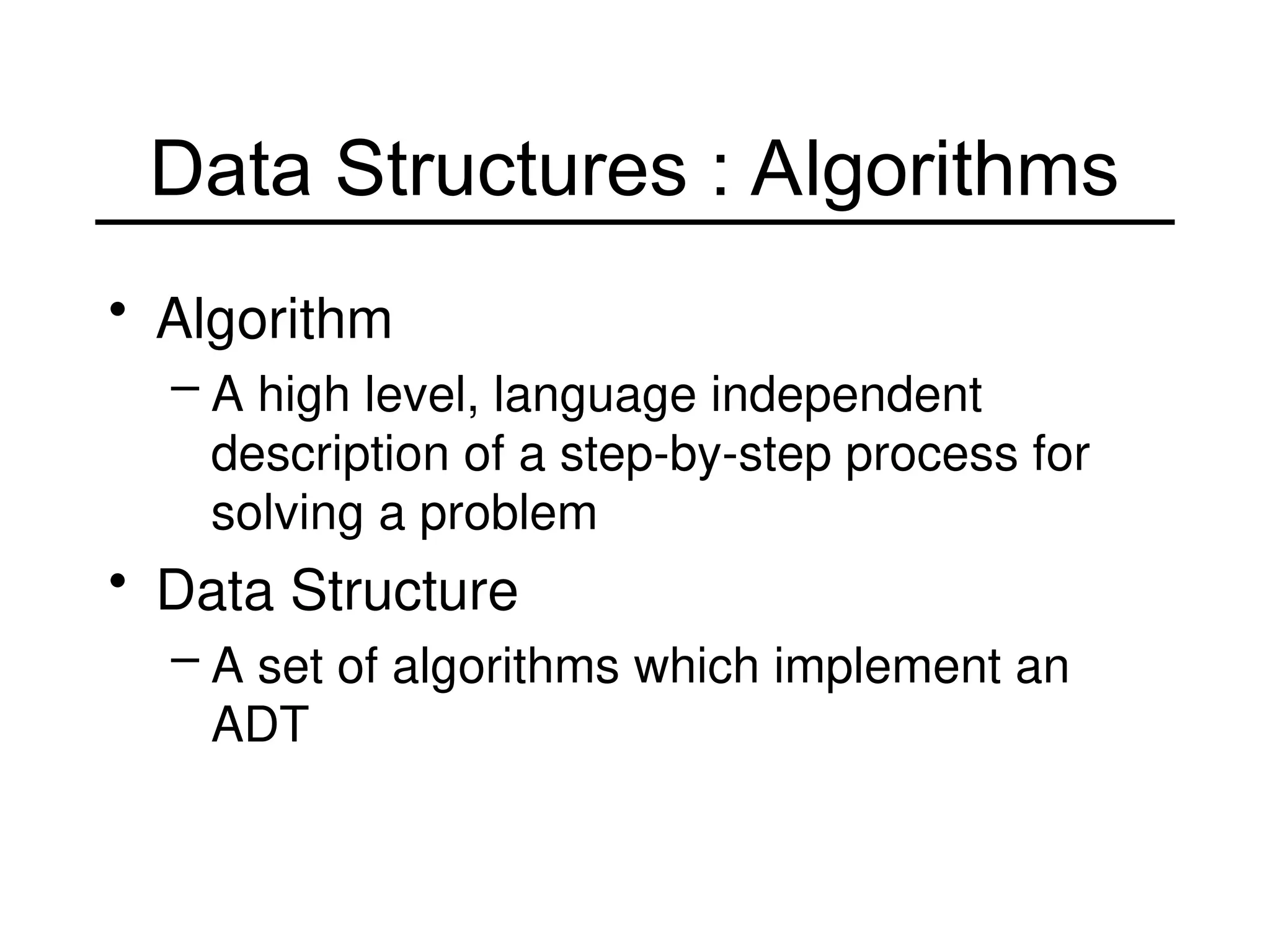 Data Structures : Algorithms

• Algorithm

– A high level, language independent description of a step-by-step process for solving a problem

• Data Structure

– A set of algorithms which implement an ADT